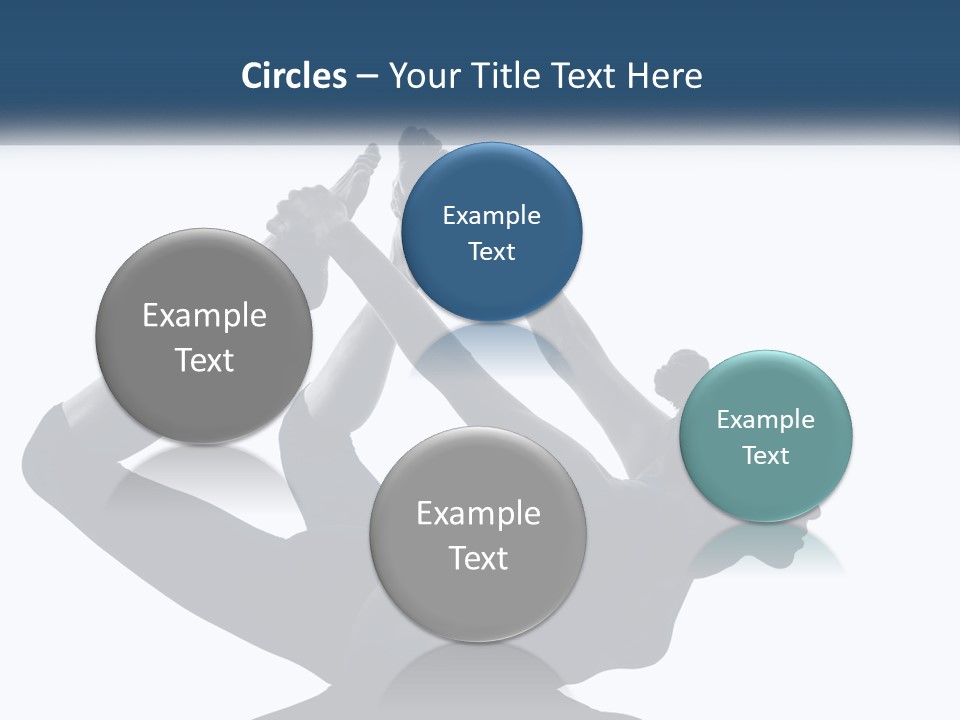 Circles – Your Title Text Here

Example Text

Example Text

Example Text

Example Text